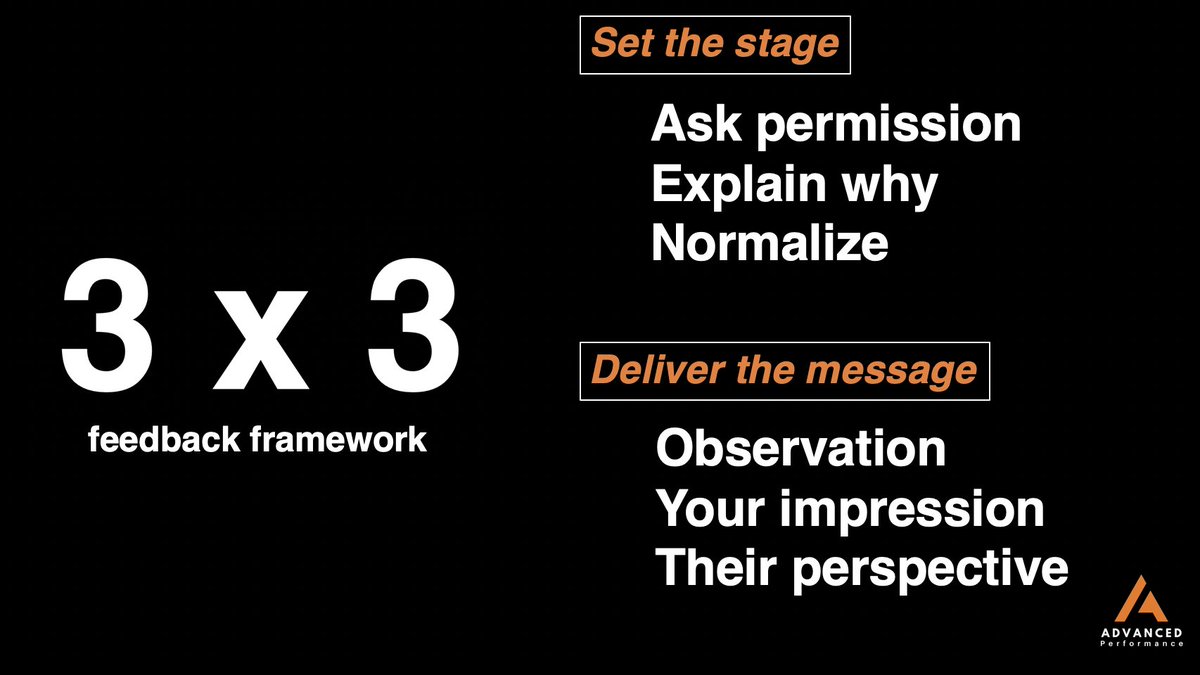 3 x 3
feedback framework

Set the stage

Ask permission
Explain why
Normalize

Deliver the message

Observation
Your impression
Their perspective

ADVANCED
Performance